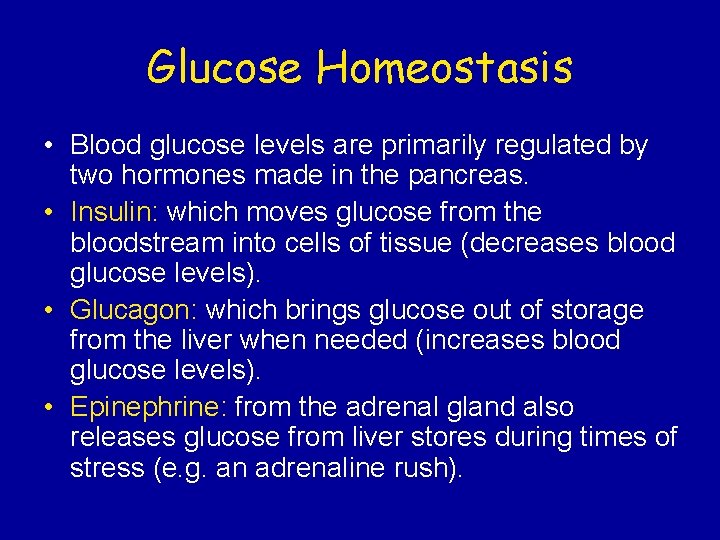 Glucose Homeostasis

• Blood glucose levels are primarily regulated by two hormones made in the pancreas.
• Insulin: which moves glucose from the bloodstream into cells of tissue (decreases blood glucose levels).
• Glucagon: which brings glucose out of storage from the liver when needed (increases blood glucose levels).
• Epinephrine: from the adrenal gland also releases glucose from liver stores during times of stress (e.g. an adrenaline rush).